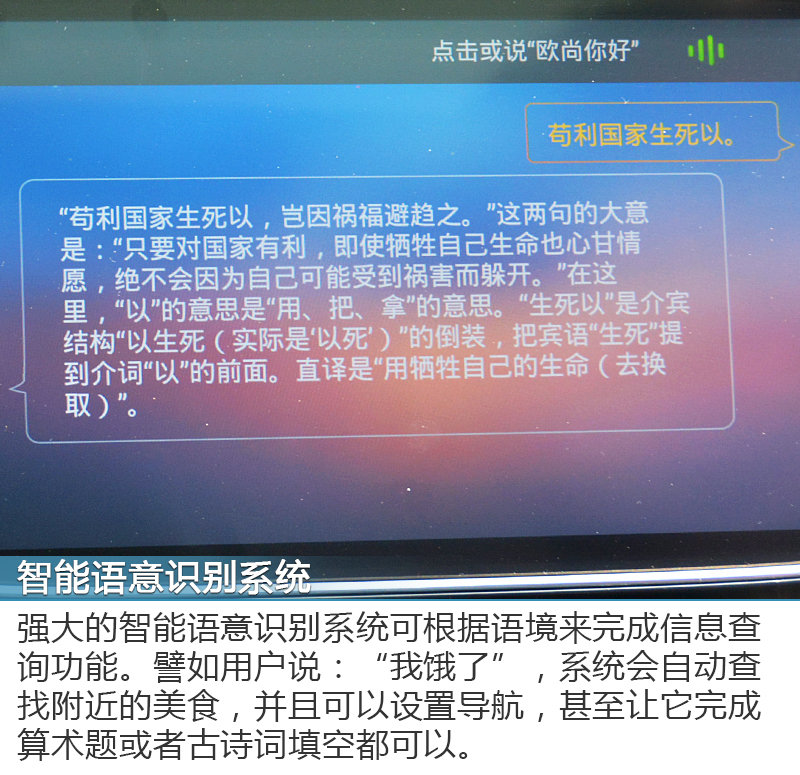 点击或说“欧尚你好”

苟利国家生死以。

“苟利国家生死以，岂因祸福避趋之。”这两句的大意是：“只要对国家有利，即使牺牲自己生命也心甘情愿，绝不会因为自己可能受到祸害而躲开。”在这里，“以”的意思是“用、把、拿”的意思。“生死以”是介宾结构“以生死（实际是‘以死’）”的倒装，把宾语“生死”提到介词“以”的前面。直译是“用牺牲自己的生命（去换取）”。

智能语意识别系统

强大的智能语意识别系统可根据语境来完成信息查询功能。譬如用户说：“我饿了”，系统会自动查找附近的美食，并且可以设置导航，甚至让它完成算术题或者古诗词填空都可以。